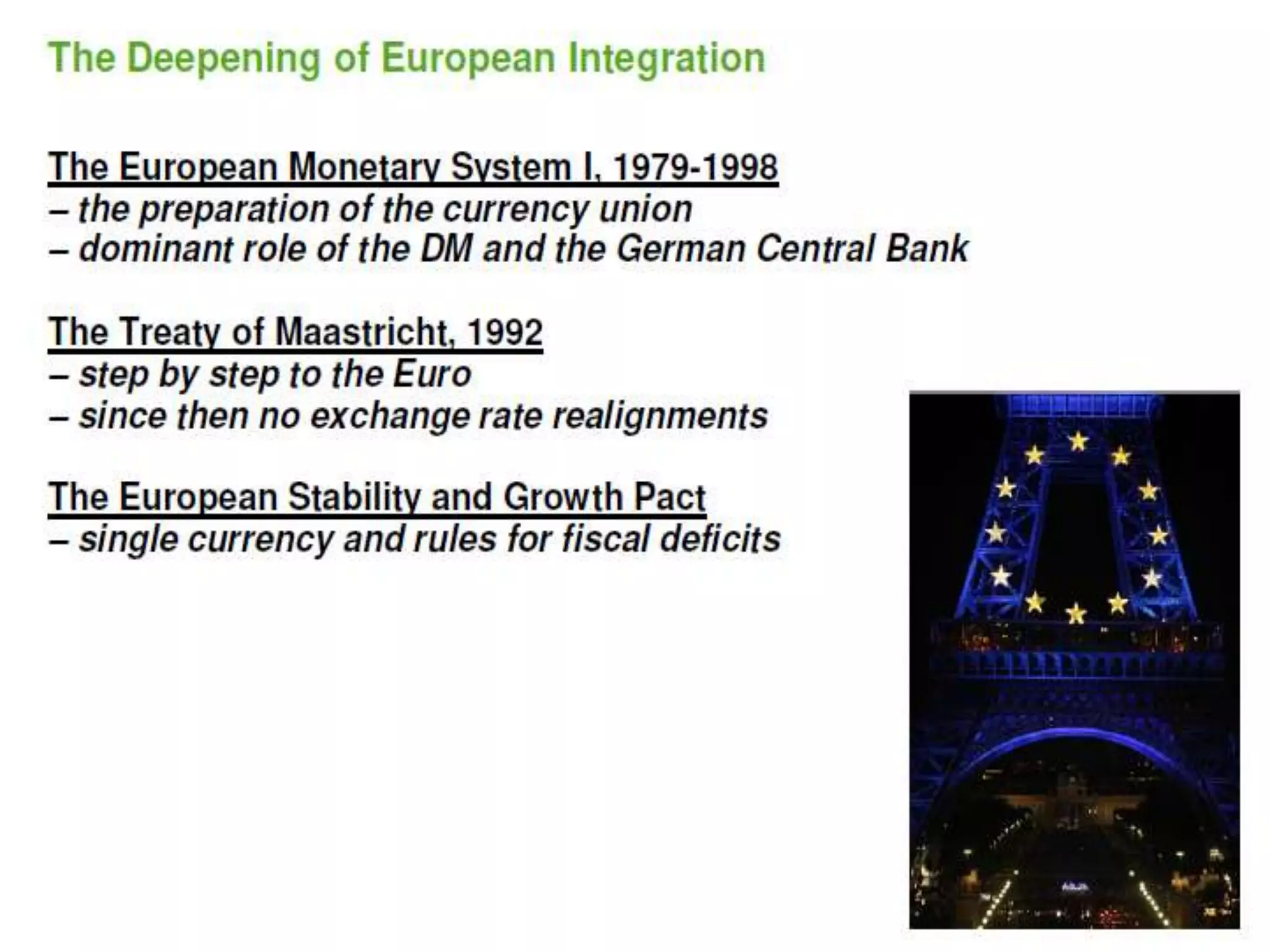 The Deepening of European Integration

The European Monetary System I, 1979-1998
– the preparation of the currency union
– dominant role of the DM and the German Central Bank

The Treaty of Maastricht, 1992
– step by step to the Euro
– since then no exchange rate realignments

The European Stability and Growth Pact
– single currency and rules for fiscal deficits